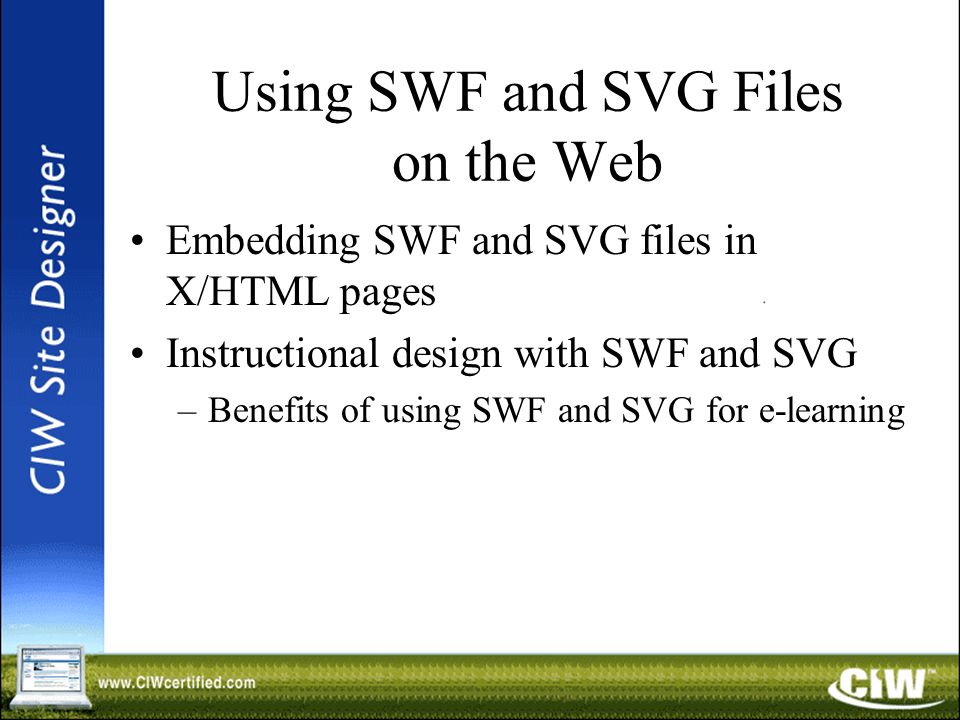 CIW Site Designer

Using SWF and SVG Files on the Web

• Embedding SWF and SVG files in X/HTML pages

• Instructional design with SWF and SVG

– Benefits of using SWF and SVG for e-learning

www.CIWcertified.com

CIW™